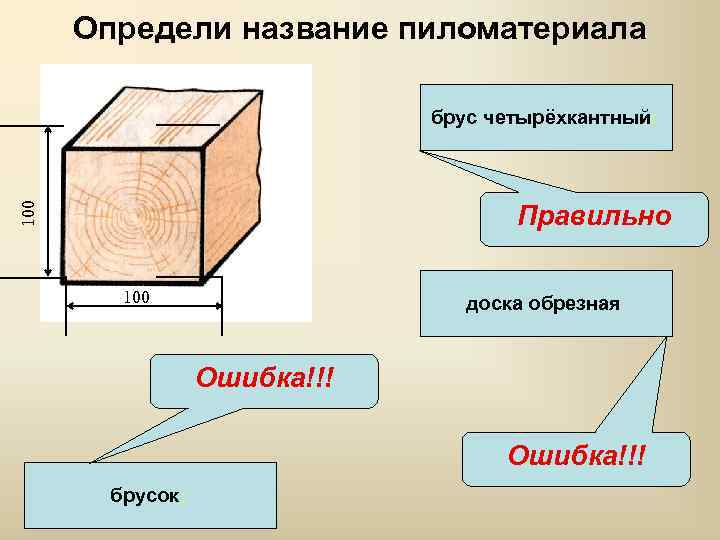 Определи название пиломатериала

100

100

брус четырёхкантный

Правильно

доска обрезная

Ошибка!!!

Ошибка!!!

брусок